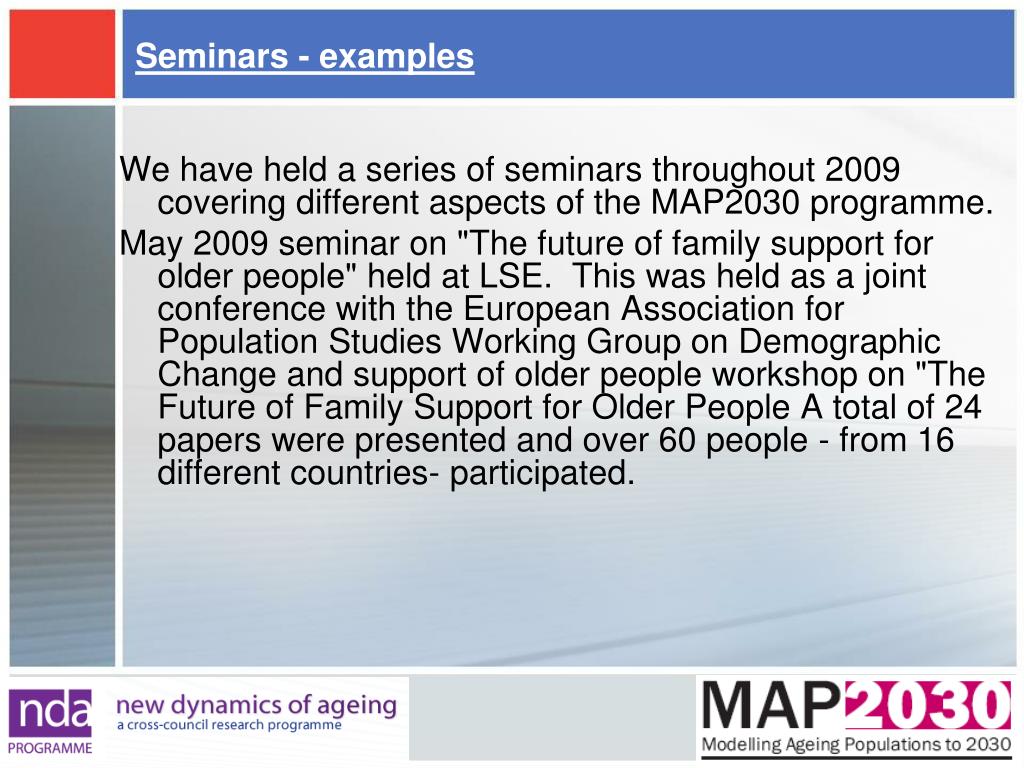 Seminars - examples

We have held a series of seminars throughout 2009 covering different aspects of the MAP2030 programme.

May 2009 seminar on "The future of family support for older people" held at LSE. This was held as a joint conference with the European Association for Population Studies Working Group on Demographic Change and support of older people workshop on "The Future of Family Support for Older People A total of 24 papers were presented and over 60 people - from 16 different countries- participated.

nda PROGRAMME new dynamics of ageing a cross-council research programme

MAP2030 Modelling Ageing Populations to 2030